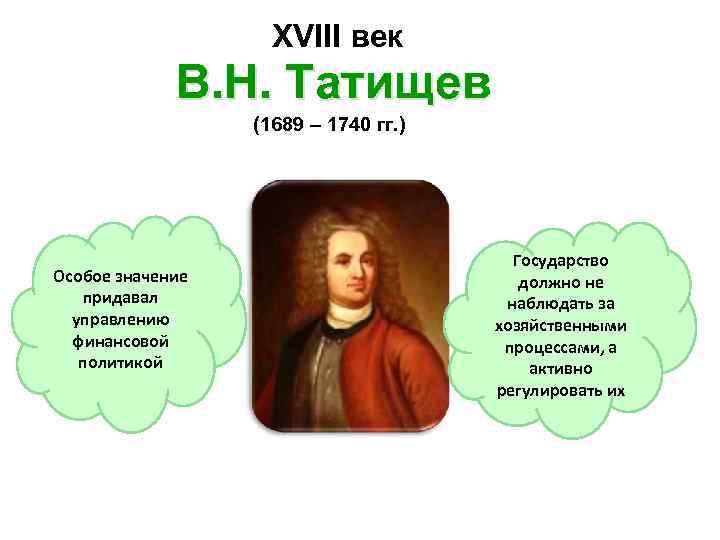 XVIII век

В.Н. Татищев

(1689 – 1740 гг.)

Особое значение придавал управлению финансовой политикой

Государство должно не наблюдать за хозяйственными процессами, а активно регулировать их